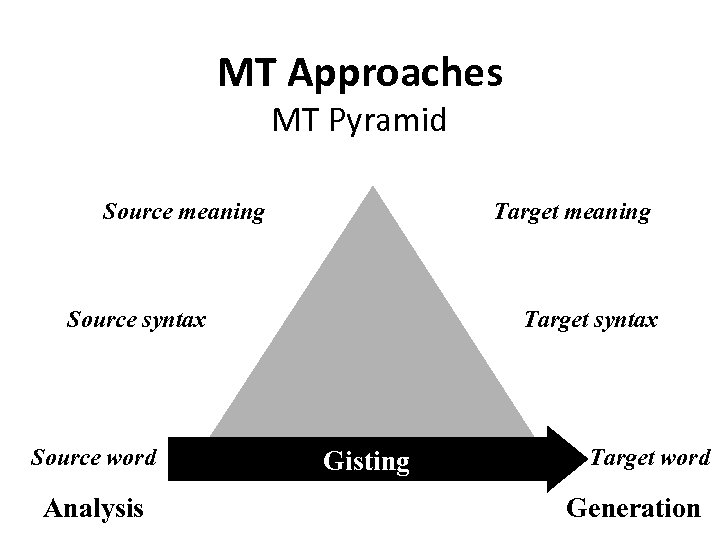 MT Approaches
MT Pyramid

Source meaning

Target meaning

Source syntax

Target syntax

Source word

Gisting

Target word

Analysis

Generation